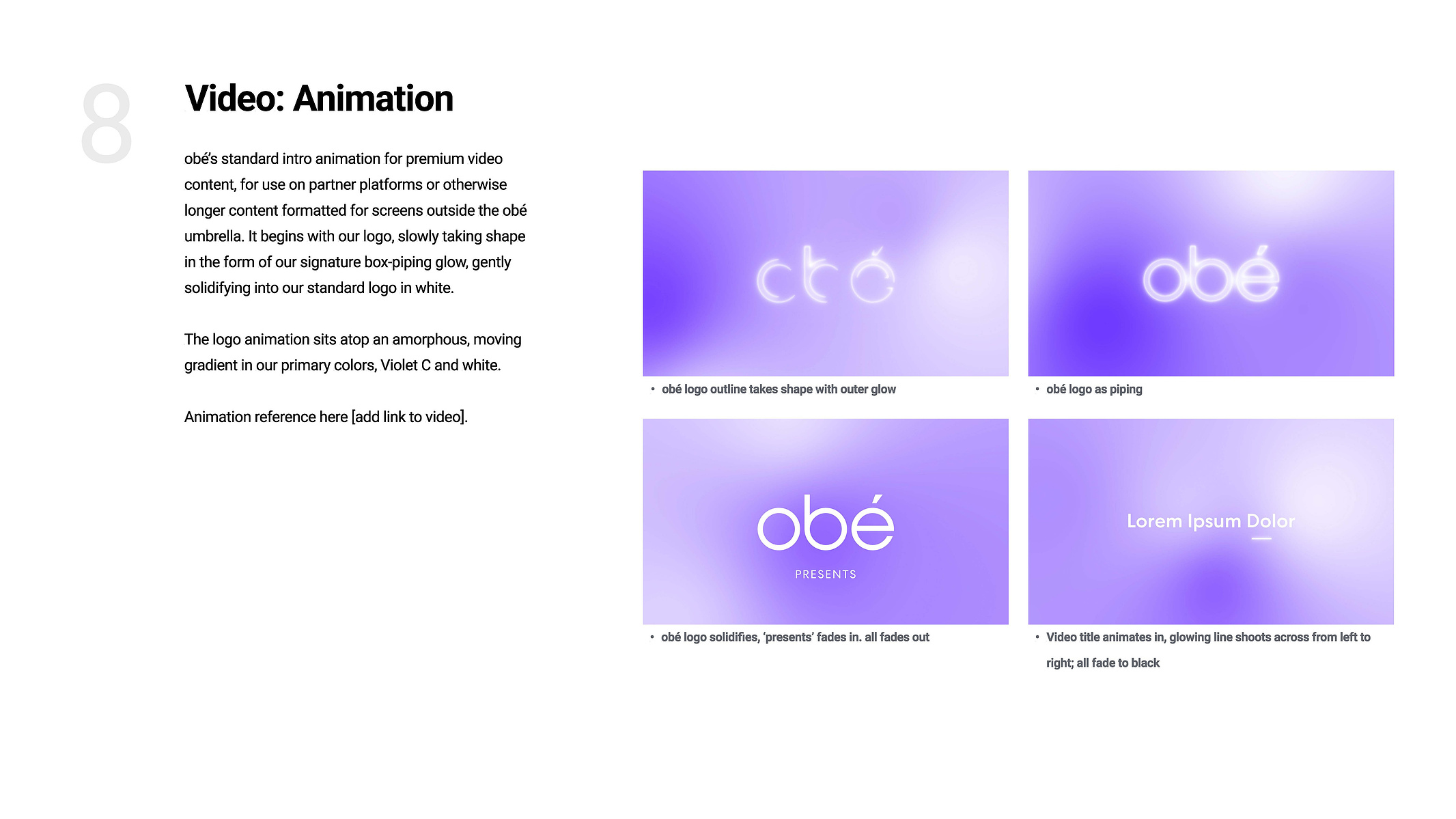 8

Video: Animation

obé's standard intro animation for premium video content, for use on partner platforms or otherwise longer content formatted for screens outside the obé umbrella. It begins with our logo, slowly taking shape in the form of our signature box-piping glow, gently solidifying into our standard logo in white.

The logo animation sits atop an amorphous, moving gradient in our primary colors, Violet C and white.

Animation reference here [add link to video].

obé

• obé logo outline takes shape with outer glow

obé

• obé logo as piping

obé
PRESENTS

• obé logo solidifies, 'presents' fades in. all fades out

Lorem Ipsum Dolor

• Video title animates in, glowing line shoots across from left to right; all fade to black